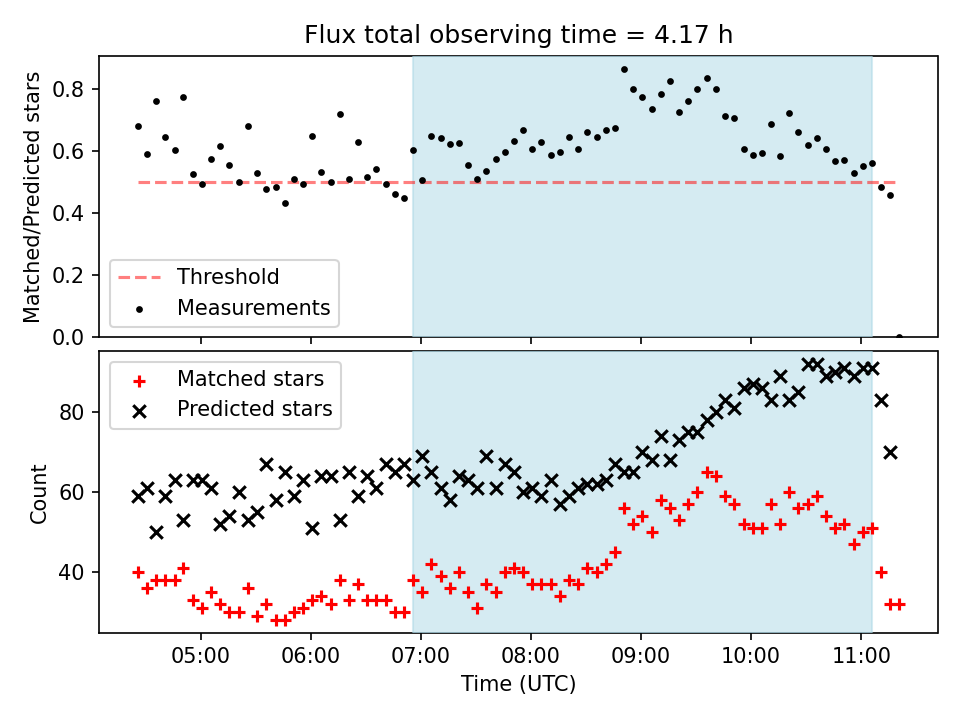 Flux total observing time = 4.17 h

Matched/Predicted stars

0.8
0.6
0.4
0.2
0.0

Threshold
Measurements

Matched stars
Predicted stars

Count

80
60
40

05:00
06:00
07:00
08:00
09:00
10:00
11:00

Time (UTC)